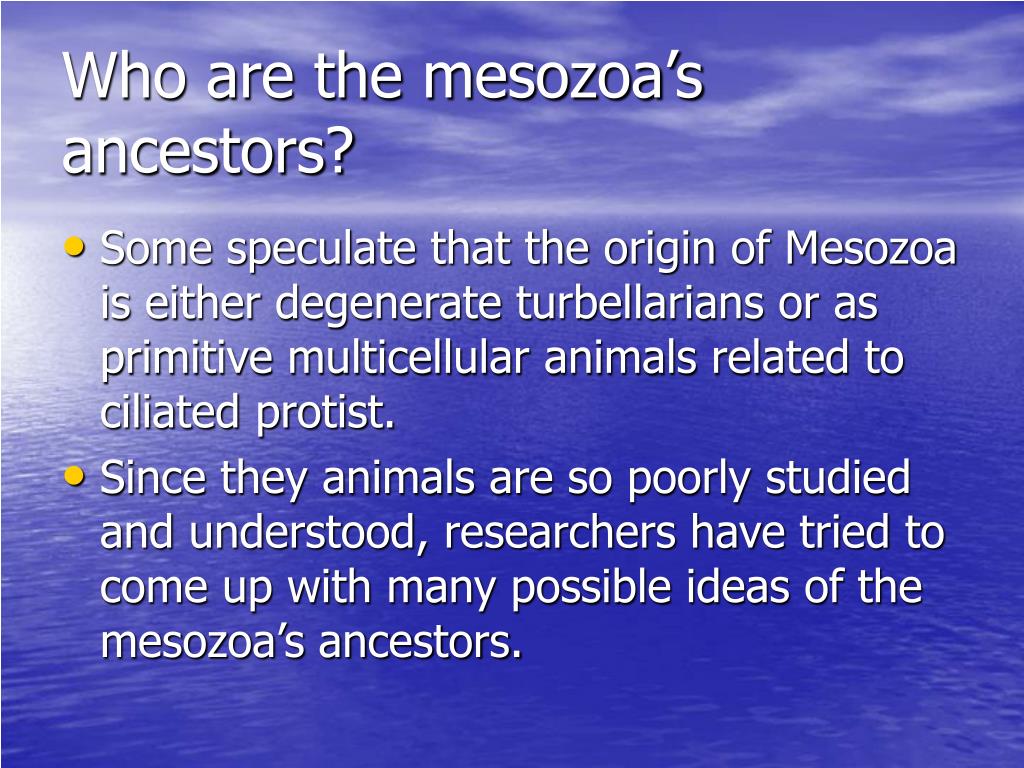 Who are the mesozoa’s ancestors?

• Some speculate that the origin of Mesozoa is either degenerate turbellarians or as primitive multicellular animals related to ciliated protist.

• Since they animals are so poorly studied and understood, researchers have tried to come up with many possible ideas of the mesozoa’s ancestors.